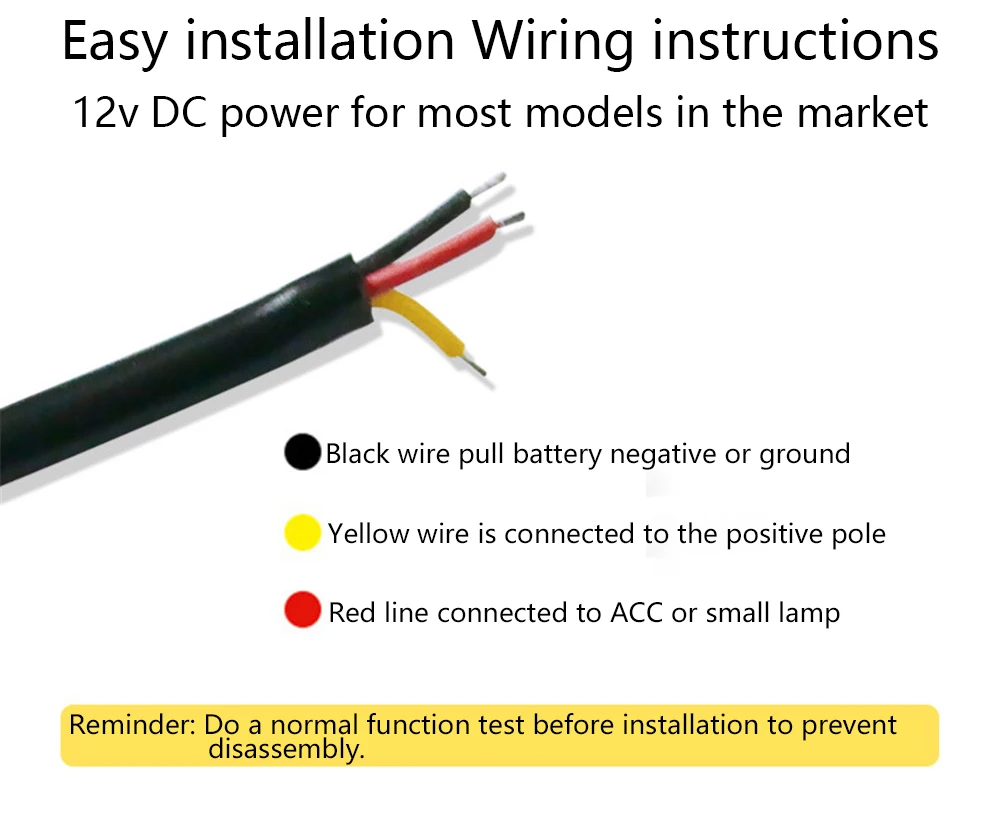 Easy installation Wiring instructions

12v DC power for most models in the market

Black wire pull battery negative or ground

Yellow wire is connected to the positive pole

Red line connected to ACC or small lamp

Reminder: Do a normal function test before installation to prevent disassembly.